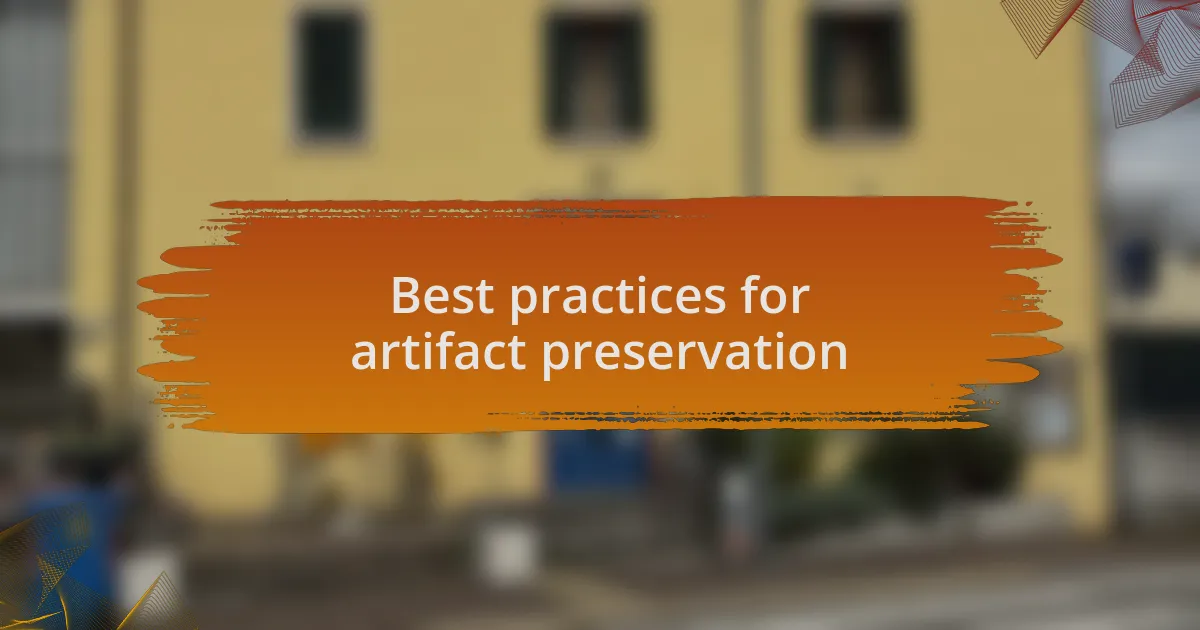 Best practices for artifact preservation